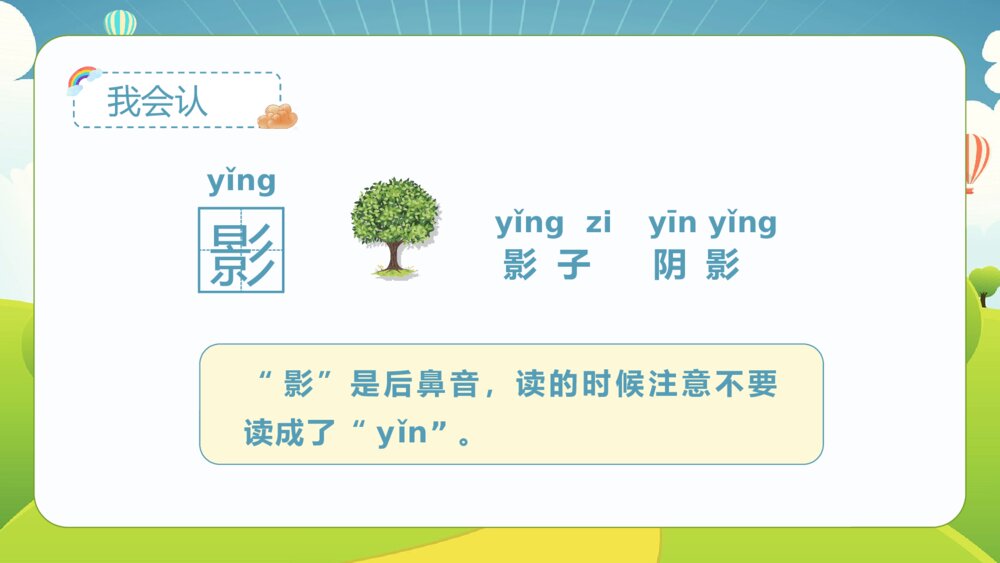 我会认

yǐng
影

yǐng zi
影 子

yīn yǐng
阴 影

“影”是后鼻音，读的时候注意不要读成了“yǐn”。